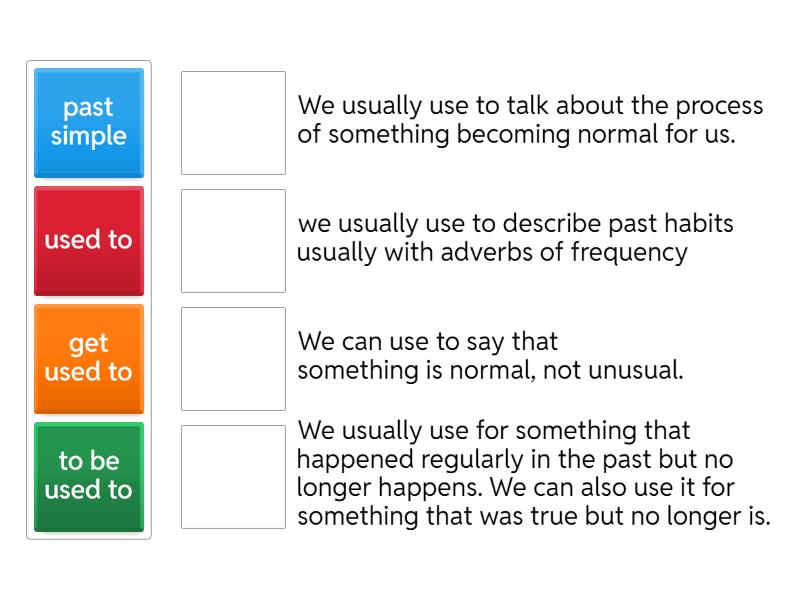 past simple

used to

get used to

to be used to

We usually use to talk about the process of something becoming normal for us.

we usually use to describe past habits usually with adverbs of frequency

We can use to say that something is normal, not unusual.

We usually use for something that happened regularly in the past but no longer happens. We can also use it for something that was true but no longer is.